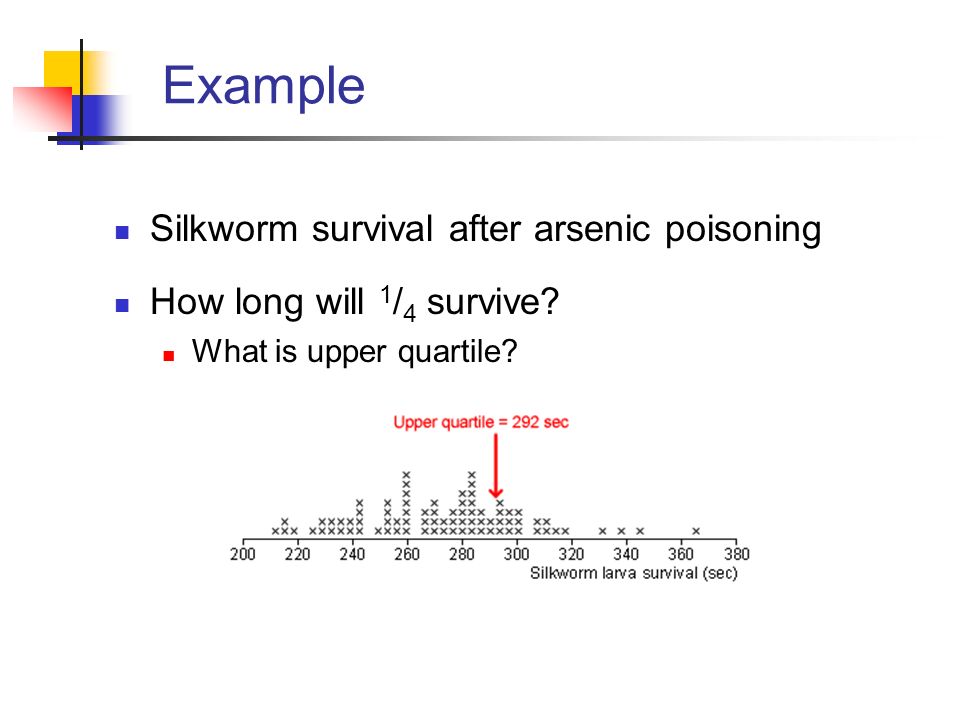 Example

Silkworm survival after arsenic poisoning

How long will $^1/_4$ survive?

What is upper quartile?

Upper quartile = 292 sec

200 220 240 260 280 300 320 340 360 380

Silkworm larva survival (sec)